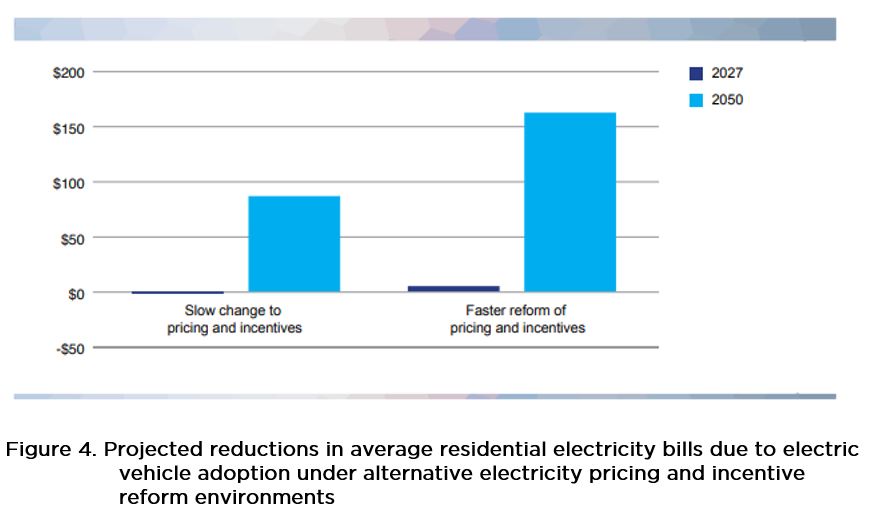 $200
$150
$100
$50
$0
-$50

2027
2050

Slow change to pricing and incentives

Faster reform of pricing and incentives

Figure 4. Projected reductions in average residential electricity bills due to electric vehicle adoption under alternative electricity pricing and incentive reform environments